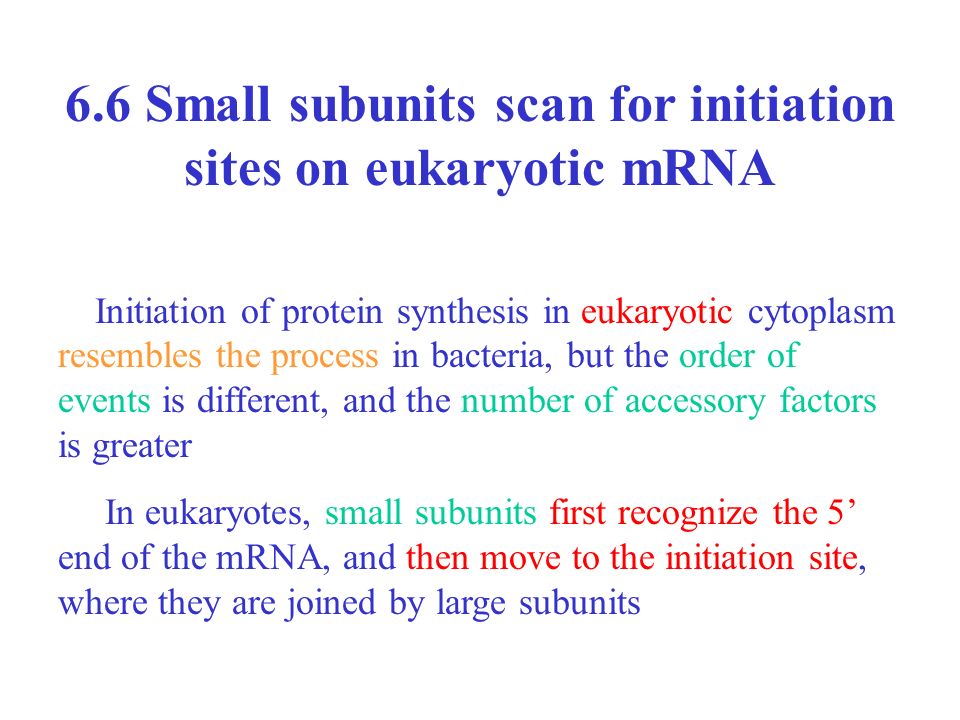 6.6 Small subunits scan for initiation sites on eukaryotic mRNA

Initiation of protein synthesis in eukaryotic cytoplasm resembles the process in bacteria, but the order of events is different, and the number of accessory factors is greater

In eukaryotes, small subunits first recognize the 5’ end of the mRNA, and then move to the initiation site, where they are joined by large subunits